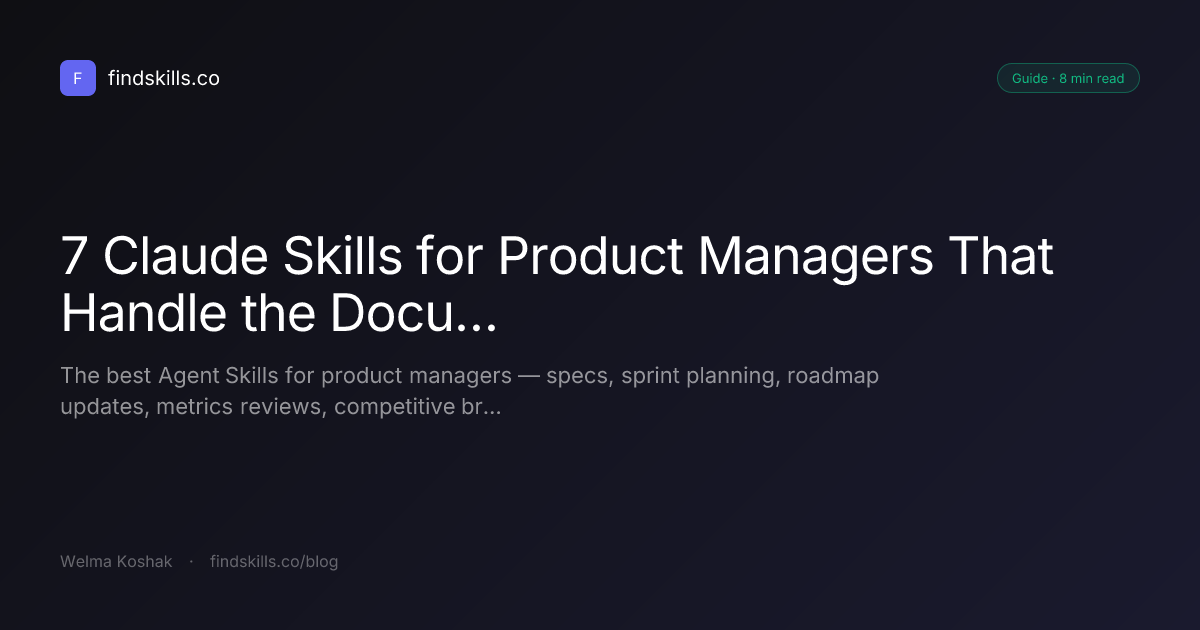 F findskills.co

Guide · 8 min read

7 Claude Skills for Product Managers That Handle the Docu...

The best Agent Skills for product managers — specs, sprint planning, roadmap updates, metrics reviews, competitive br...

Welma Koshak · findskills.co/blog